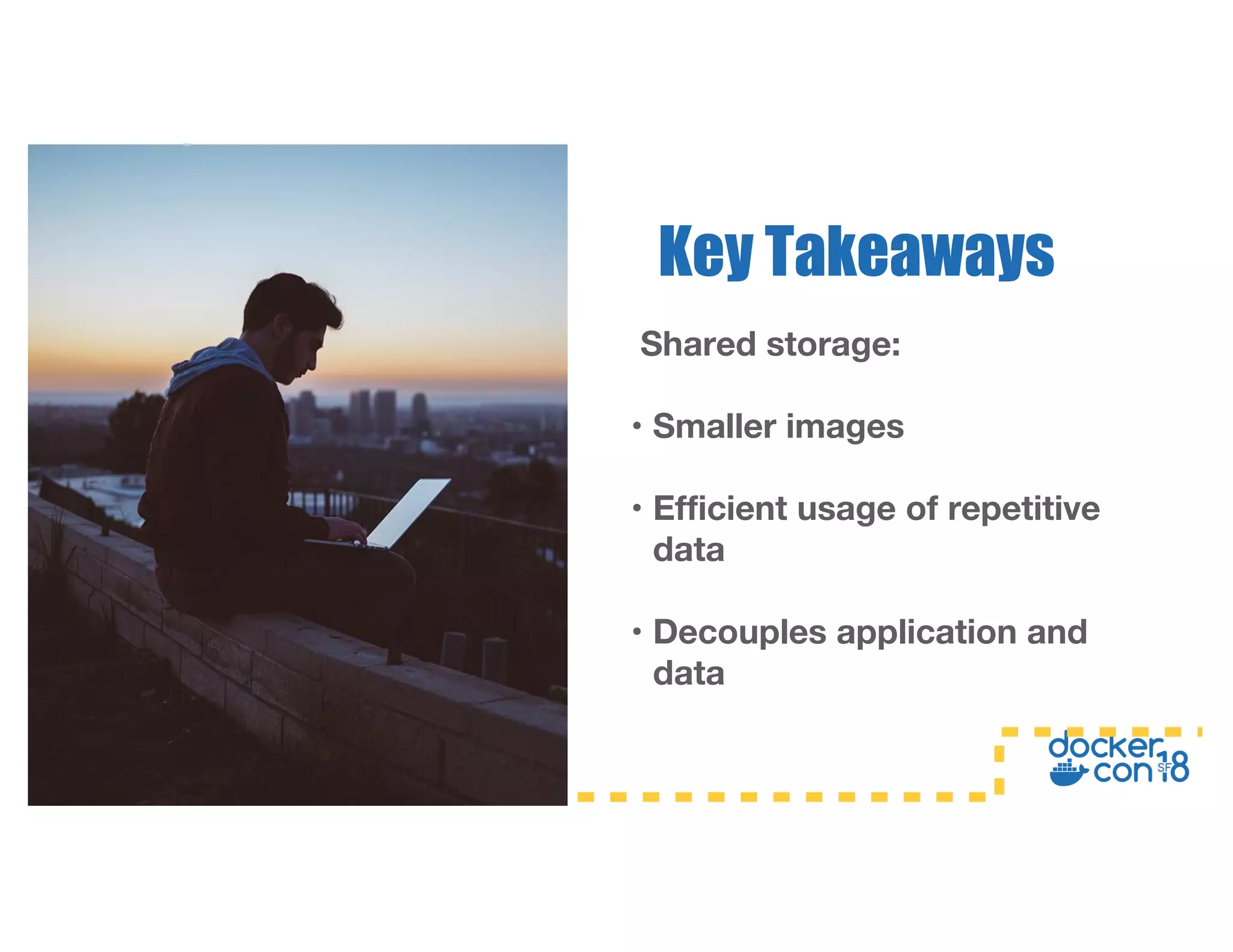 Key Takeaways

Shared storage:

• Smaller images

• Efficient usage of repetitive data

• Decouples application and data

docker con SF 18